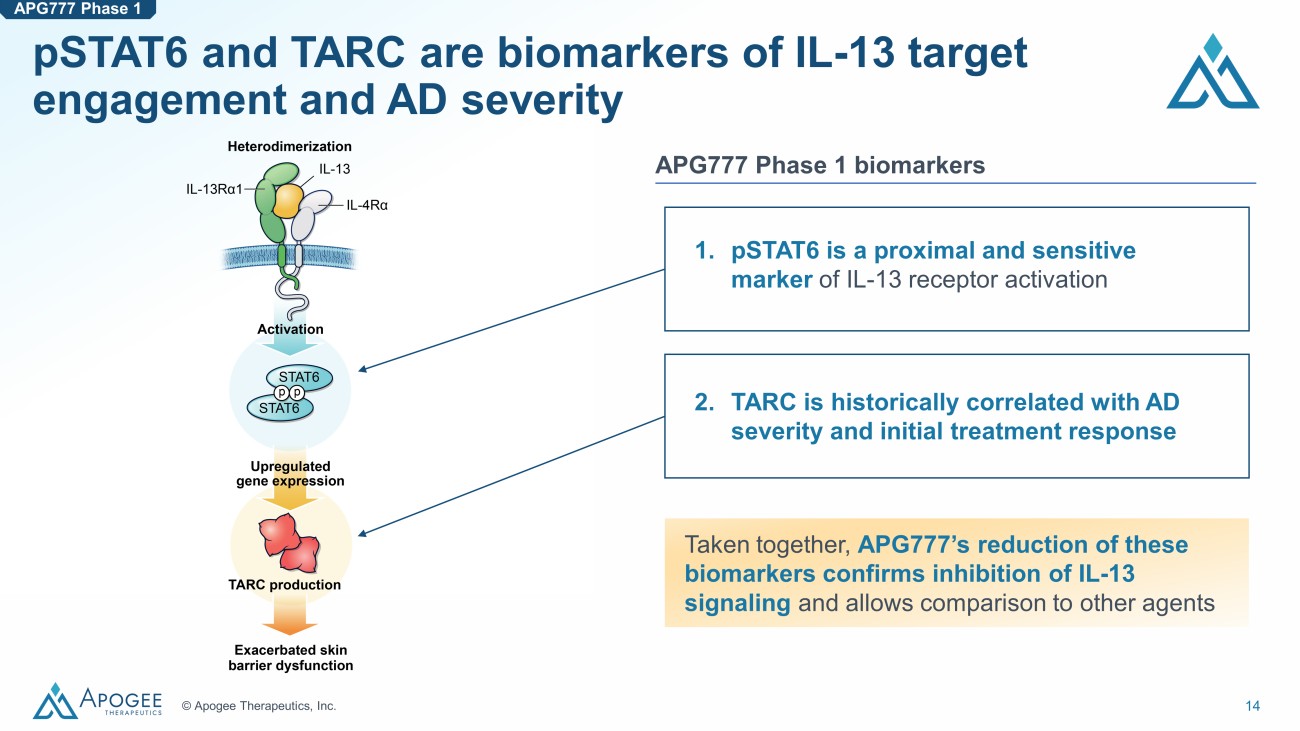 APG777 Phase 1

pSTAT6 and TARC are biomarkers of IL-13 target engagement and AD severity

Heterodimerization

IL-13

IL-13Rα1

IL-4Rα

Activation

STAT6

P P

STAT6

Upregulated gene expression

TARC production

Exacerbated skin barrier dysfunction

APG777 Phase 1 biomarkers

1. pSTAT6 is a proximal and sensitive marker of IL-13 receptor activation

2. TARC is historically correlated with AD severity and initial treatment response

Taken together, APG777's reduction of these biomarkers confirms inhibition of IL-13 signaling and allows comparison to other agents

APOGEE THERAPEUTICS

© Apogee Therapeutics, Inc.

14